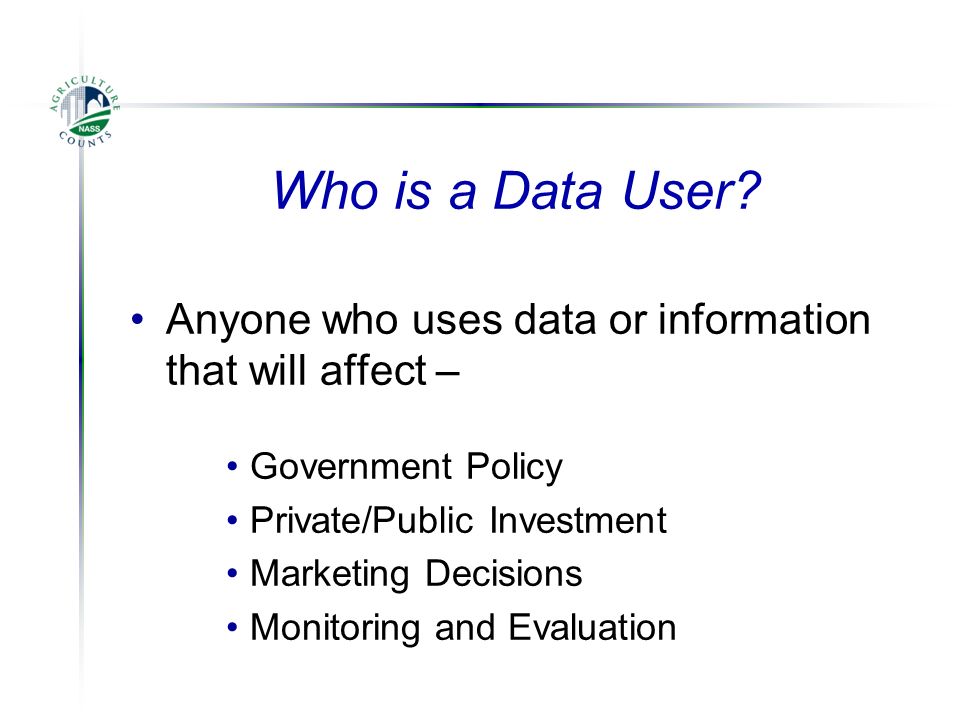 AGRICULTURE
NASS
COUNTS

Who is a Data User?

• Anyone who uses data or information that will affect –

• Government Policy
• Private/Public Investment
• Marketing Decisions
• Monitoring and Evaluation